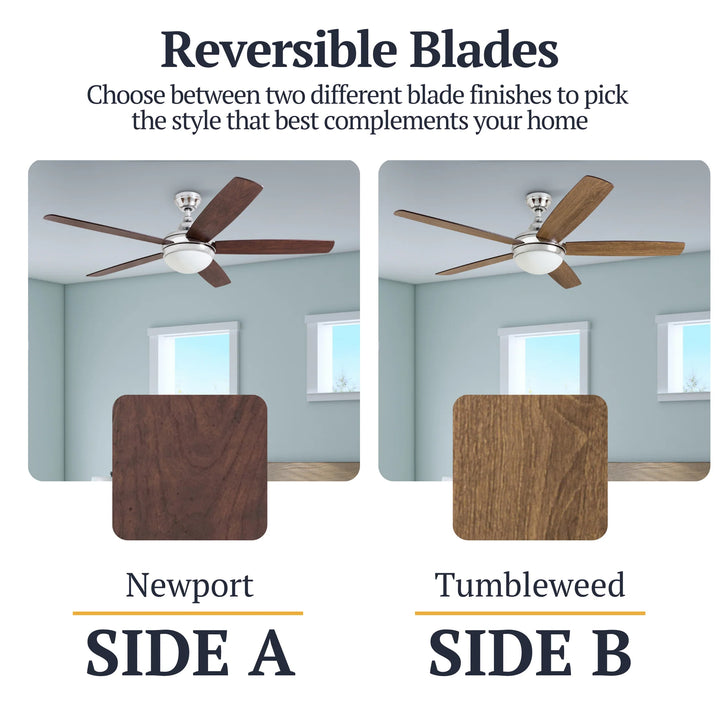 Reversible Blades

Choose between two different blade finishes to pick the style that best complements your home

Newport

SIDE A

Tumbleweed

SIDE B